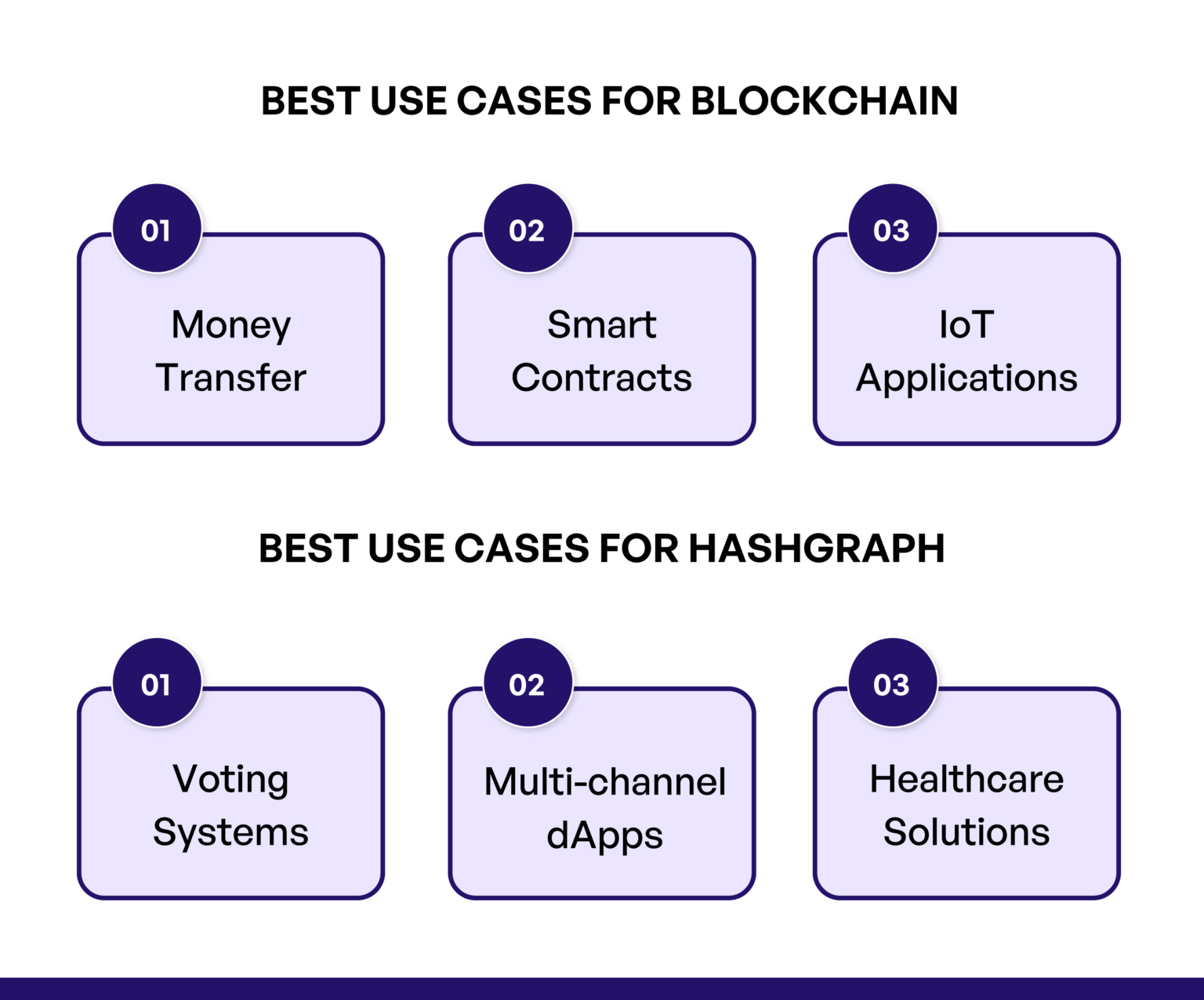 BEST USE CASES FOR BLOCKCHAIN

01
Money Transfer

02
Smart Contracts

03
IoT Applications

BEST USE CASES FOR HASHGRAPH

01
Voting Systems

02
Multi-channel dApps

03
Healthcare Solutions